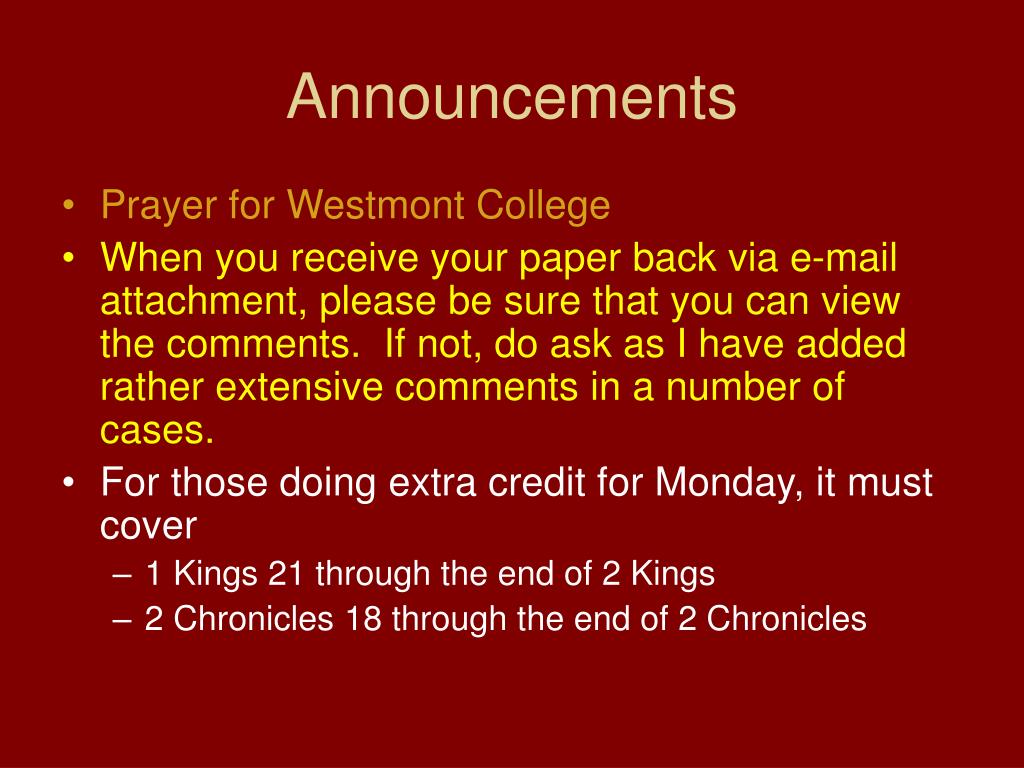 Announcements

• Prayer for Westmont College
• When you receive your paper back via e-mail attachment, please be sure that you can view the comments. If not, do ask as I have added rather extensive comments in a number of cases.
• For those doing extra credit for Monday, it must cover
– 1 Kings 21 through the end of 2 Kings
– 2 Chronicles 18 through the end of 2 Chronicles